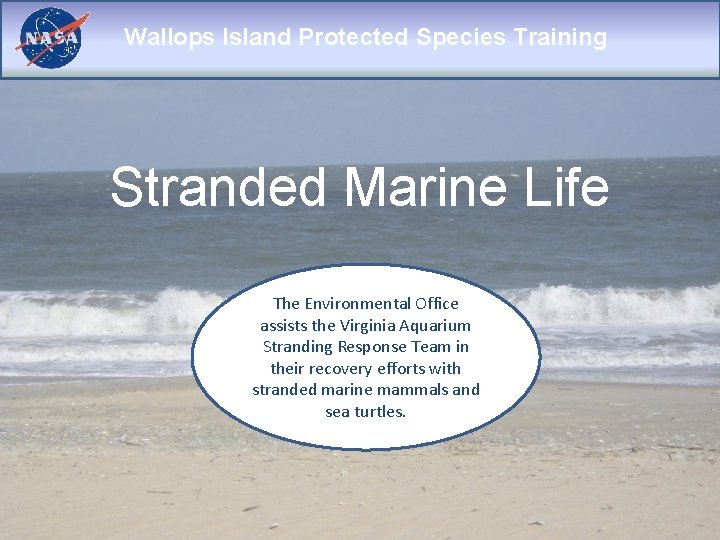 NASA

Wallops Island Protected Species Training

Stranded Marine Life

The Environmental Office assists the Virginia Aquarium Stranding Response Team in their recovery efforts with stranded marine mammals and sea turtles.